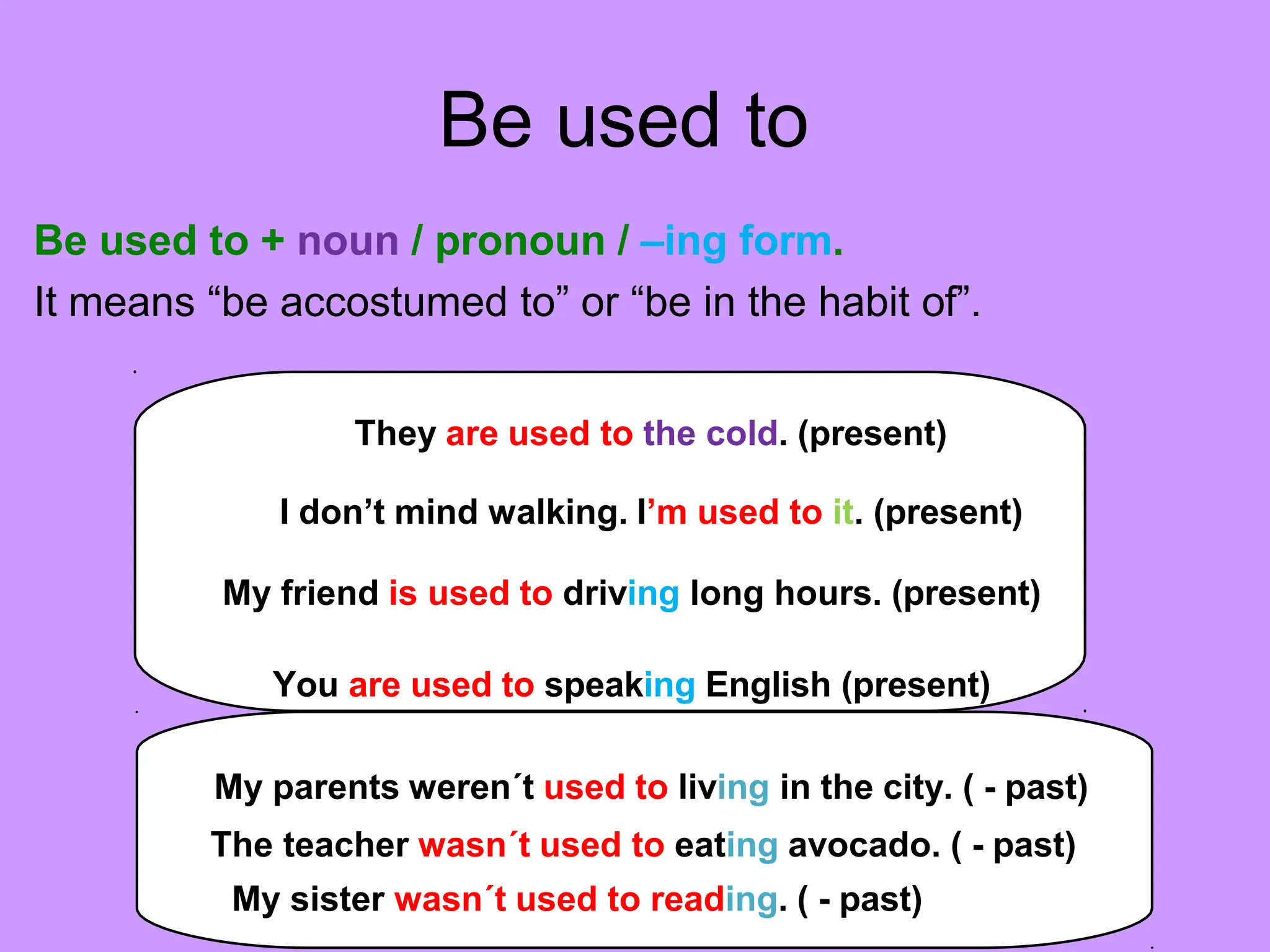 Be used to

Be used to + noun / pronoun / –ing form.

It means “be accostumed to” or “be in the habit of”.

They are used to the cold. (present)

I don’t mind walking. I’m used to it. (present)

My friend is used to driving long hours. (present)

You are used to speaking English (present)

My parents weren´t used to living in the city. ( - past)

The teacher wasn´t used to eating avocado. ( - past)

My sister wasn´t used to reading. ( - past)